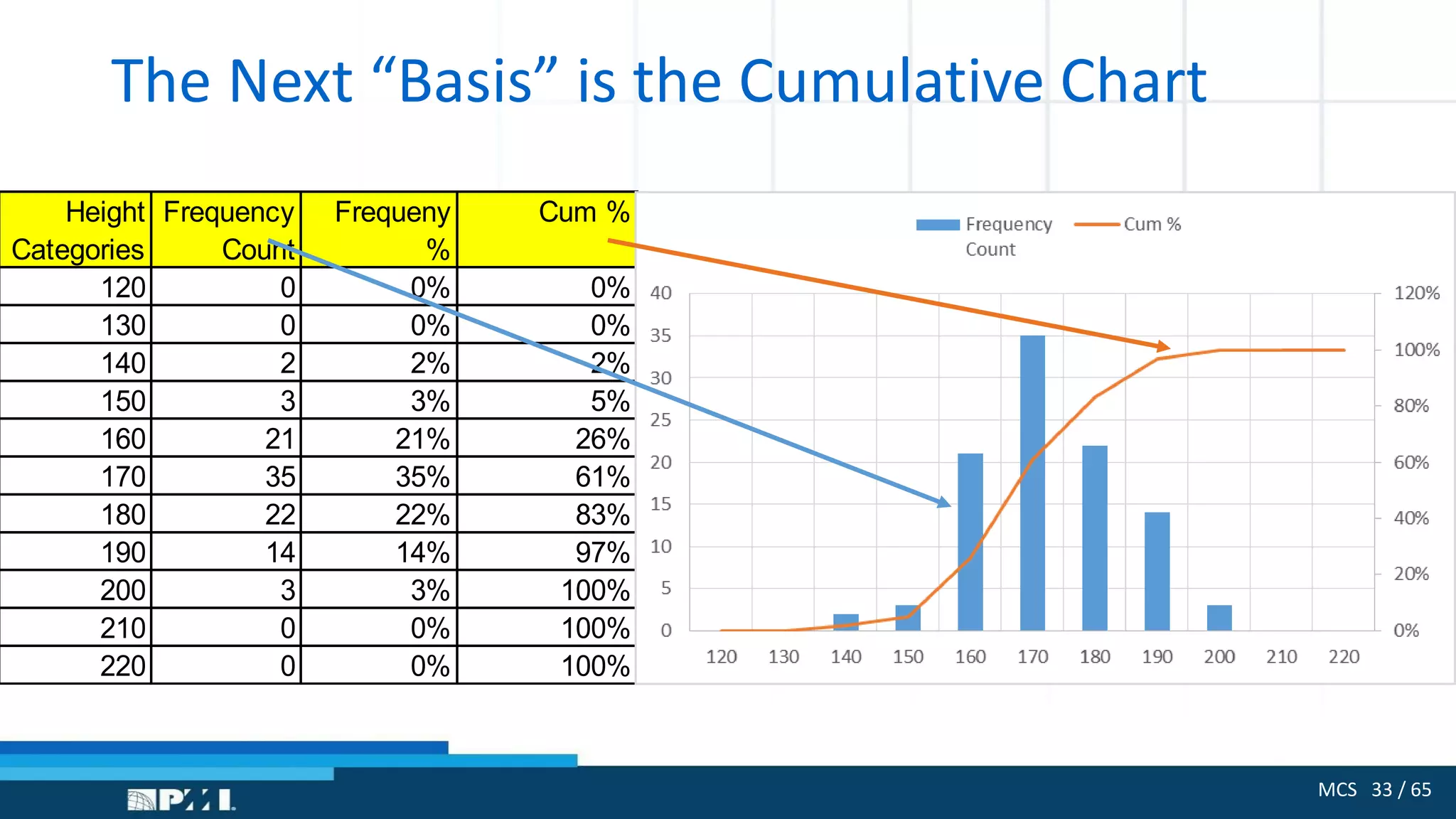 The Next “Basis” is the Cumulative Chart

| Height Categories | Frequency Count | Frequeny % | Cum % |
|---|---|---|---|
| 120 | 0 | 0% | 0% |
| 130 | 0 | 0% | 0% |
| 140 | 2 | 2% | 2% |
| 150 | 3 | 3% | 5% |
| 160 | 21 | 21% | 26% |
| 170 | 35 | 35% | 61% |
| 180 | 22 | 22% | 83% |
| 190 | 14 | 14% | 97% |
| 200 | 3 | 3% | 100% |
| 210 | 0 | 0% | 100% |
| 220 | 0 | 0% | 100% |

Frequency Count
Cum %

40
35
30
25
20
15
10
5
0

120%
100%
80%
60%
40%
20%
0%

120 130 140 150 160 170 180 190 200 210 220

PMI

MCS 33 / 65